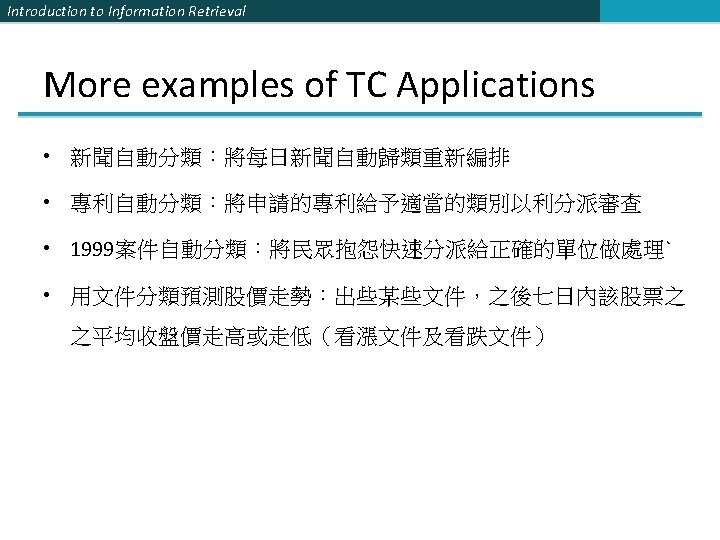 Introduction to Information Retrieval

More examples of TC Applications

• 新聞自動分類：將每日新聞自動歸類重新編排

• 專利自動分類：將申請的專利給予適當的類別以利分派審查

• 1999案件自動分類：將民眾抱怨快速分派給正確的單位做處理`

• 用文件分類預測股價走勢：出些某些文件，之後七日內該股票之之平均收盤價走高或走低（看漲文件及看跌文件）